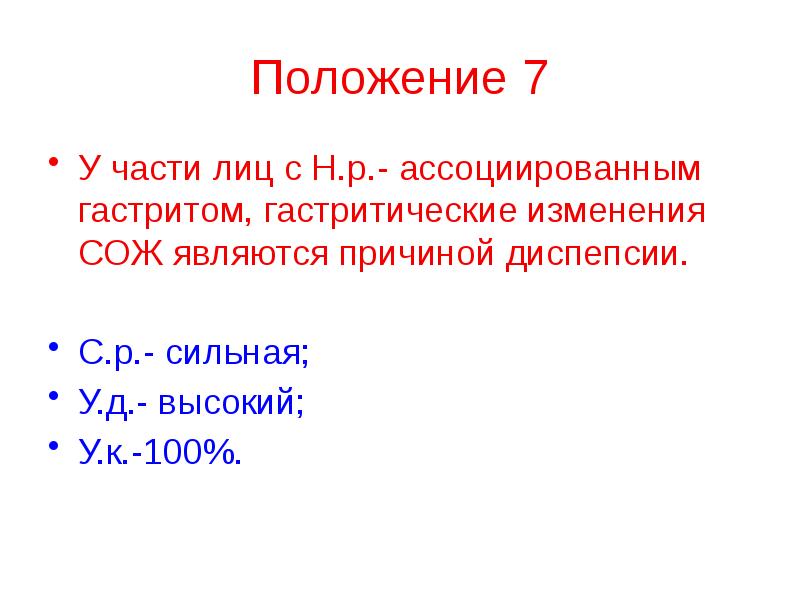 Положение 7

• У части лиц с Н.р.- ассоциированным гастритом, гастритические изменения СОЖ являются причиной диспепсии.

• С.р.- сильная;
• У.д.- высокий;
• У.к.-100%.